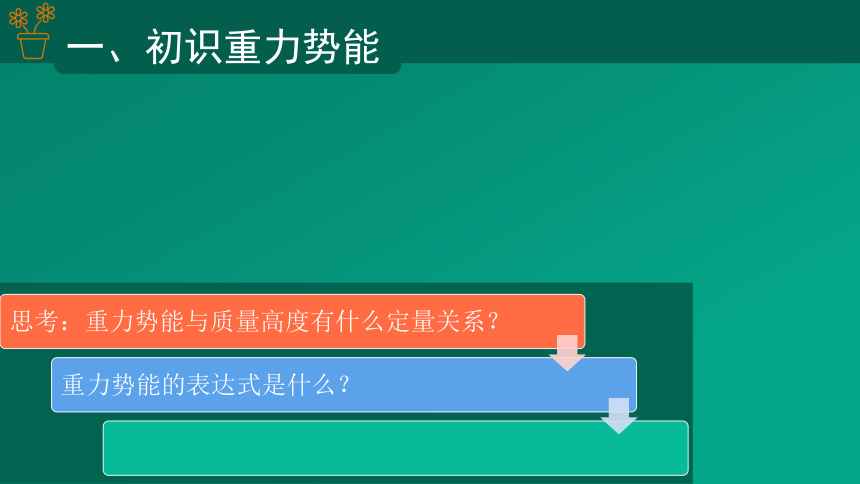 一、初识重力势能

思考：重力势能与质量高度有什么定量关系？

重力势能的表达式是什么？